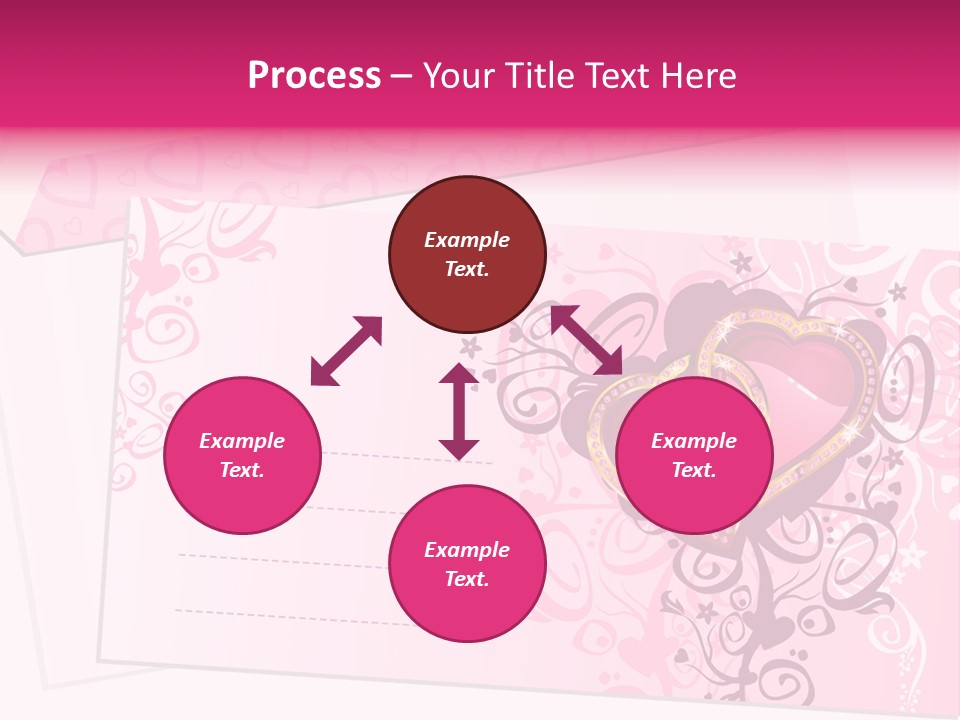 Process – Your Title Text Here

Example Text.

Example Text.

Example Text.

Example Text.